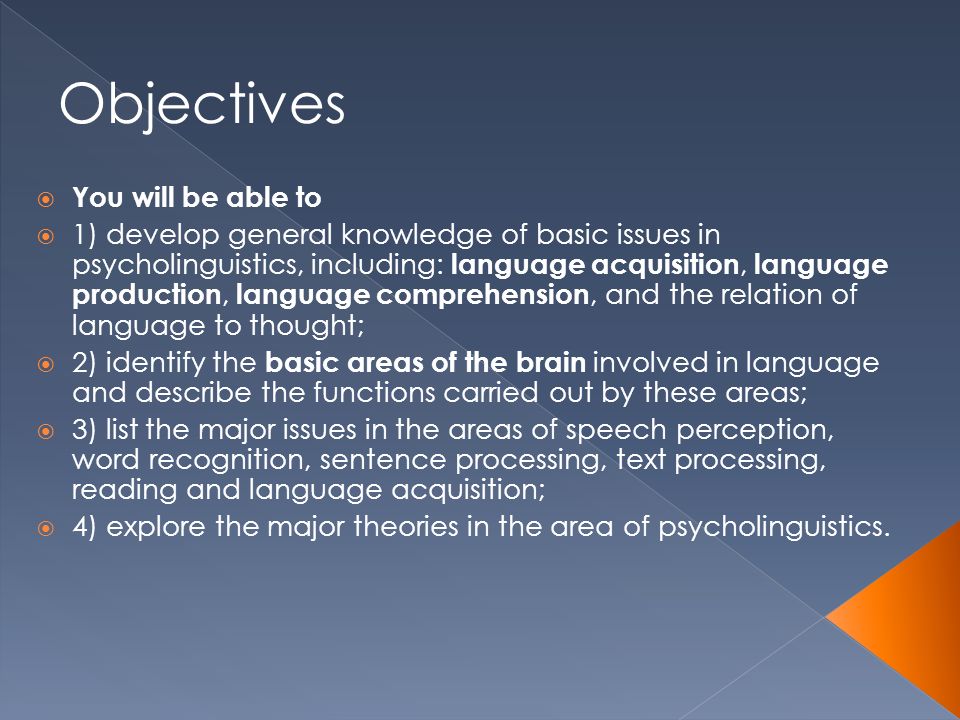 Objectives

You will be able to

1) develop general knowledge of basic issues in psycholinguistics, including: language acquisition, language production, language comprehension, and the relation of language to thought;

2) identify the basic areas of the brain involved in language and describe the functions carried out by these areas;

3) list the major issues in the areas of speech perception, word recognition, sentence processing, text processing, reading and language acquisition;

4) explore the major theories in the area of psycholinguistics.